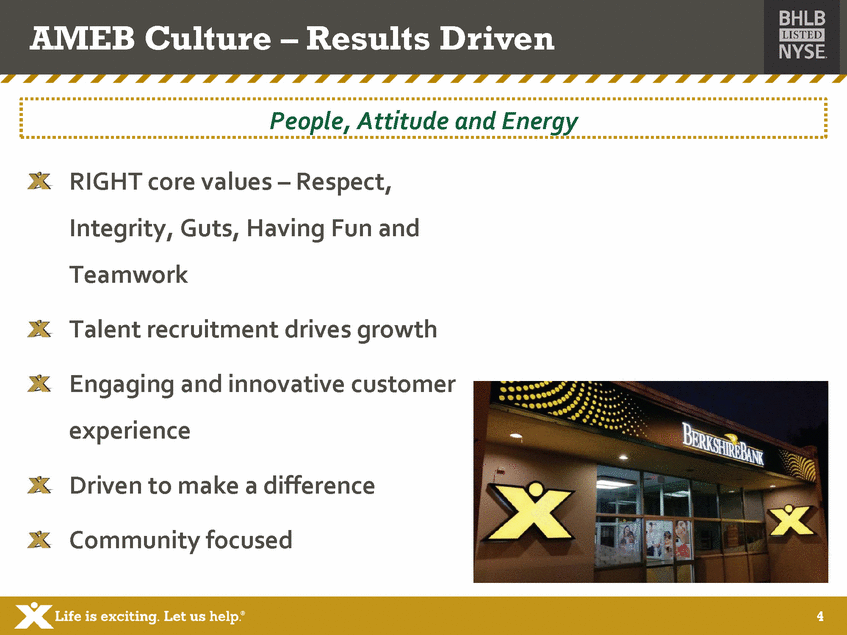 AMEB Culture – Results Driven

BHLB
LISTED
NYSE

People, Attitude and Energy

RIGHT core values – Respect, Integrity, Guts, Having Fun and Teamwork

Talent recruitment drives growth

Engaging and innovative customer experience

Driven to make a difference

Community focused

BERKSHIREBANK

Life is exciting. Let us help.®

4